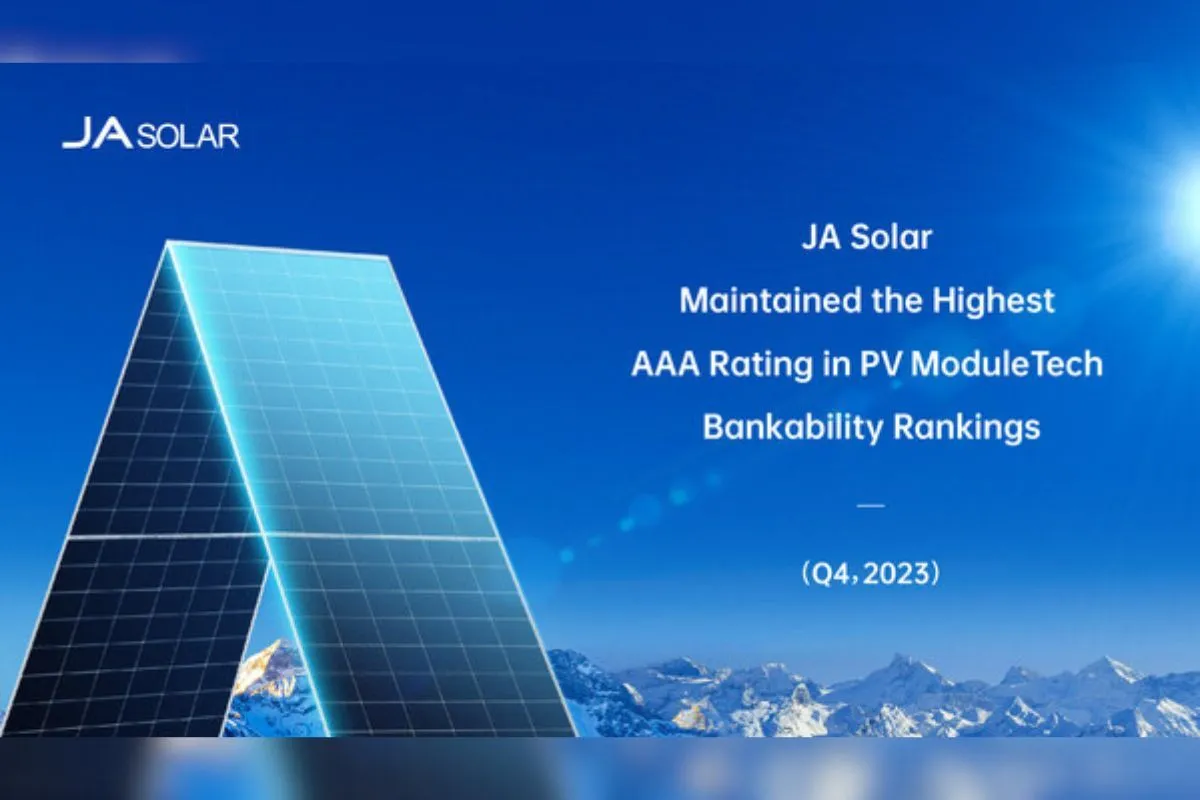 JA SOLAR

JA Solar
Maintained the Highest
AAA Rating in PV ModuleTech
Bankability Rankings

—

（Q4，2023）